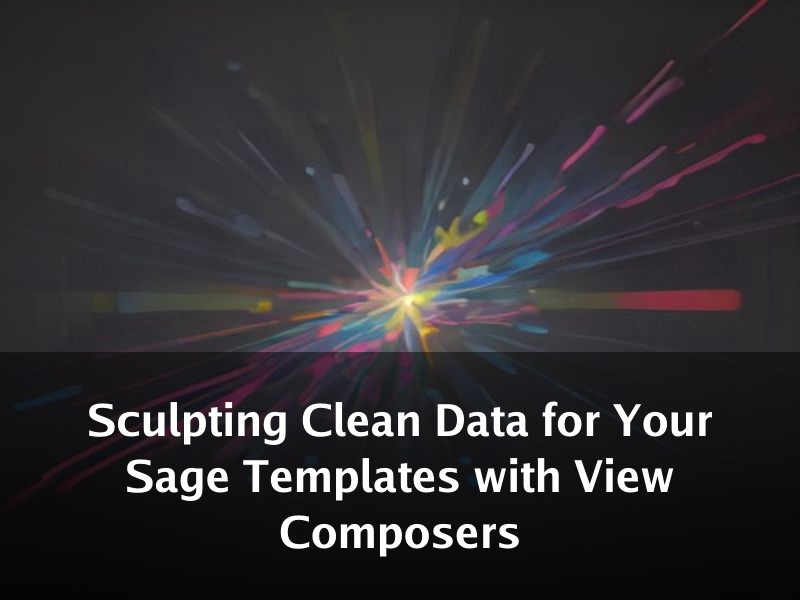 Sculpting Clean Data for Your Sage Templates with View Composers